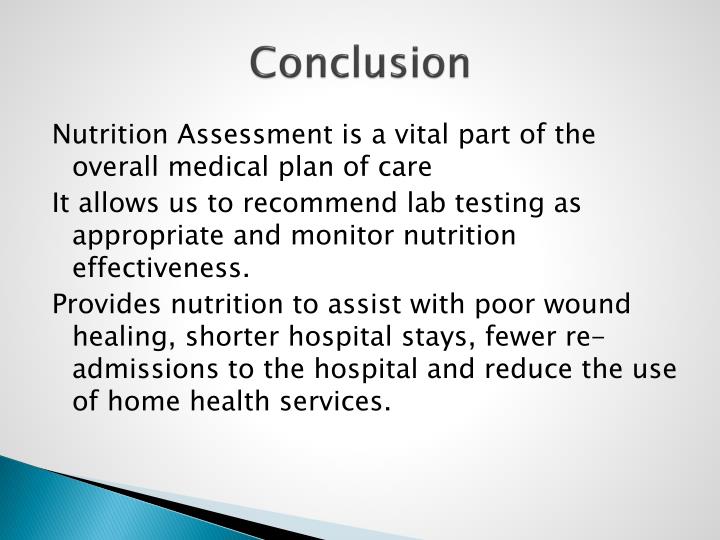 Conclusion

Nutrition Assessment is a vital part of the overall medical plan of care

It allows us to recommend lab testing as appropriate and monitor nutrition effectiveness.

Provides nutrition to assist with poor wound healing, shorter hospital stays, fewer re-admissions to the hospital and reduce the use of home health services.